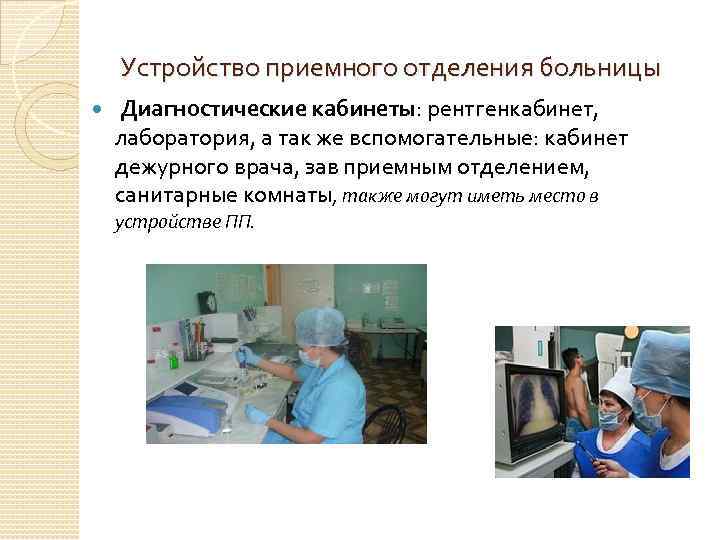 Устройство приемного отделения больницы

Диагностические кабинеты: рентгенкабинет, лаборатория, а так же вспомогательные: кабинет дежурного врача, зав приемным отделением, санитарные комнаты, также могут иметь место в устройстве ПП.